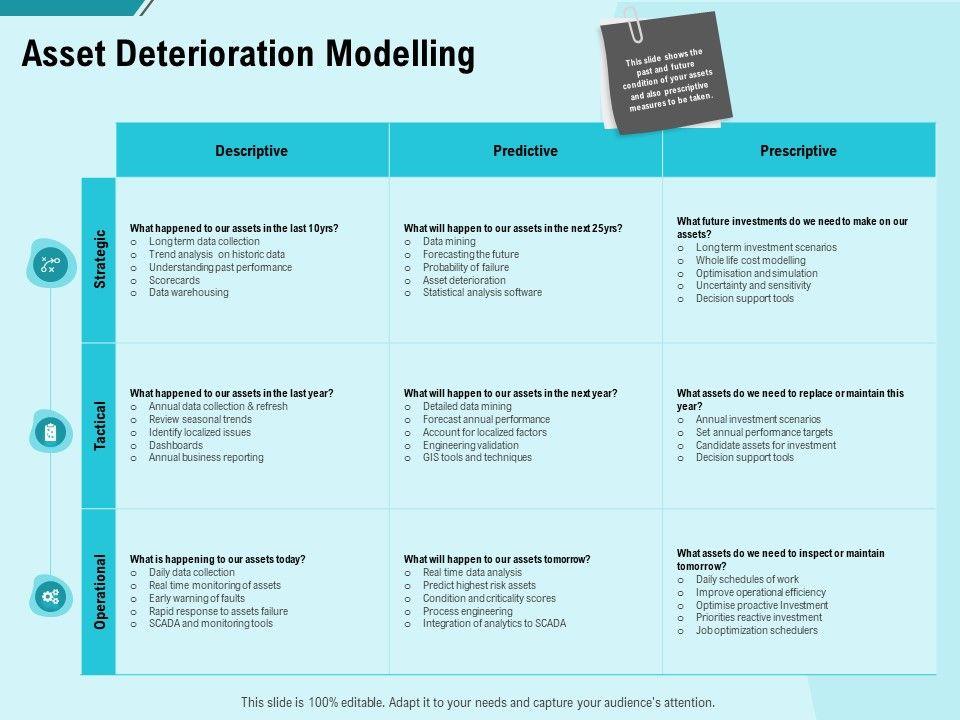 Asset Deterioration Modelling

This slide shows the past and future condition of your assets and also prescriptive measures to be taken.

| | Descriptive | Predictive | Prescriptive |
|---|---|---|---|
| Strategic | What happened to our assets in the last 10yrs? o Long term data collection o Trend analysis on historic data o Understanding past performance o Scorecards o Data warehousing | What will happen to our assets in the next 25yrs? o Data mining o Forecasting the future o Probability of failure o Asset deterioration o Statistical analysis software | What future investments do we need to make on our assets? o Long term investment scenarios o Whole life cost modelling o Optimisation and simulation o Uncertainty and sensitivity o Decision support tools |
| Tactical | What happened to our assets in the last year? o Annual data collection & refresh o Review seasonal trends o Identify localized issues o Dashboards o Annual business reporting | What will happen to our assets in the next year? o Detailed data mining o Forecast annual performance o Account for localized factors o Engineering validation o GIS tools and techniques | What assets do we need to replace or maintain this year? o Annual investment scenarios o Set annual performance targets o Candidate assets for investment o Decision support tools |
| Operational | What is happening to our assets today? o Daily data collection o Real time monitoring of assets o Early warning of faults o Rapid response to assets failure o SCADA and monitoring tools | What will happen to our assets tomorrow? o Real time data analysis o Predict highest risk assets o Condition and criticality scores o Process engineering o Integration of analytics to SCADA | What assets do we need to inspect or maintain tomorrow? o Daily schedules of work o Improve operational efficiency o Optimise proactive Investment o Priorities reactive investment o Job optimization schedulers |

This slide is 100% editable. Adapt it to your needs and capture your audience's attention.